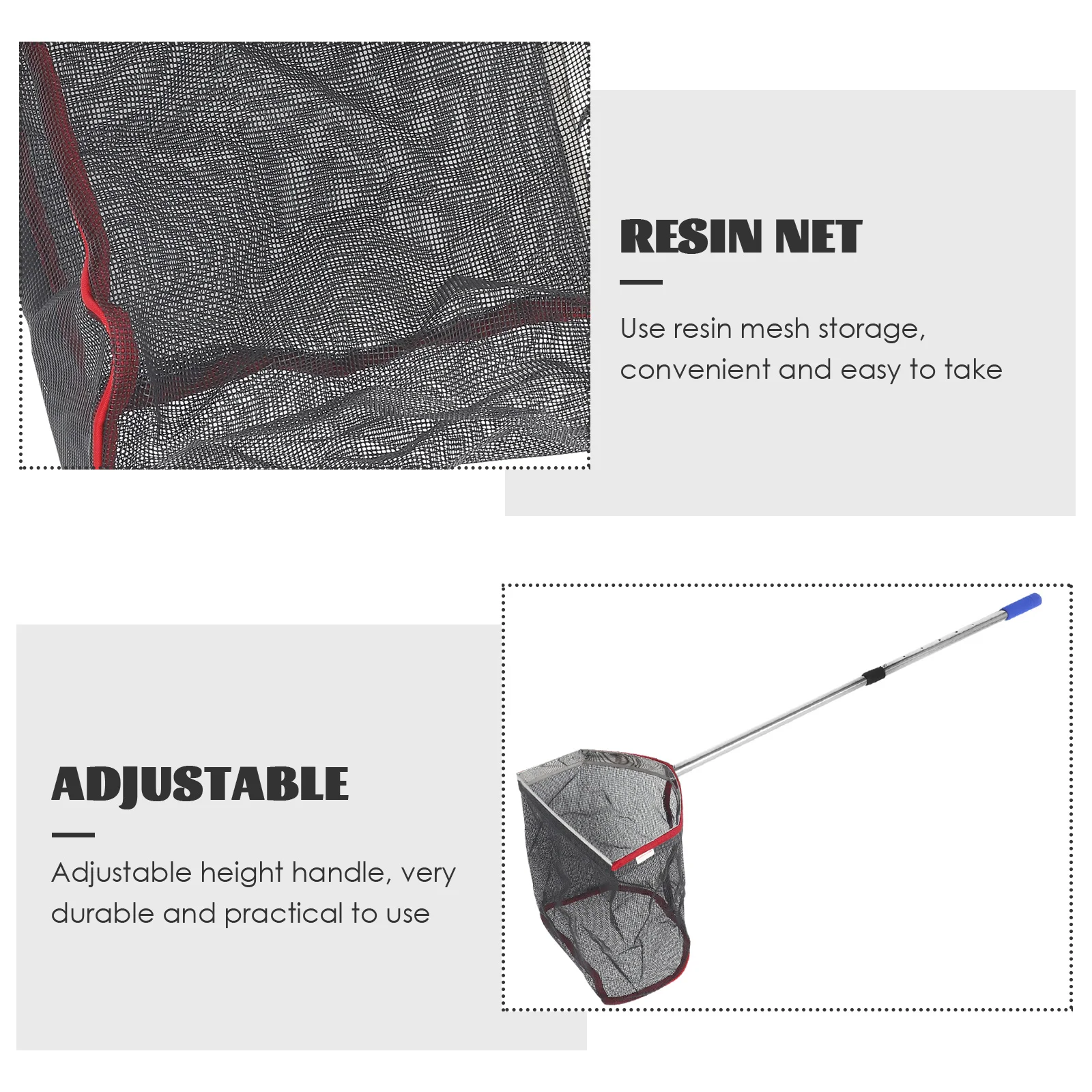 RESIN NET

Use resin mesh storage, convenient and easy to take

ADJUSTABLE

Adjustable height handle, very durable and practical to use